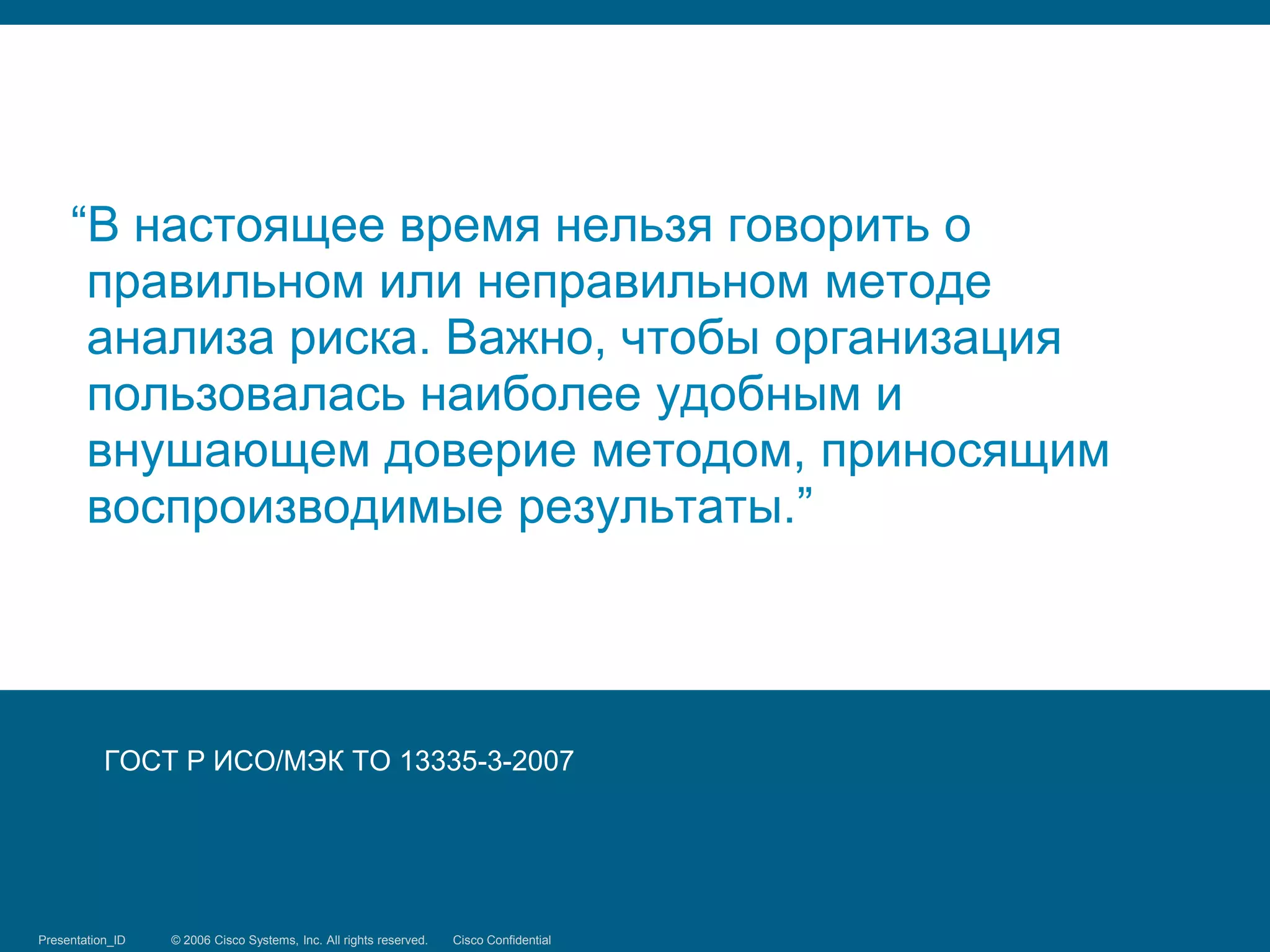 “В настоящее время нельзя говорить о правильном или неправильном методе анализа риска. Важно, чтобы организация пользовалась наиболее удобным и внушающем доверие методом, приносящим воспроизводимые результаты.”

ГОСТ Р ИСО/МЭК ТО 13335-3-2007

Presentation_ID © 2006 Cisco Systems, Inc. All rights reserved. Cisco Confidential